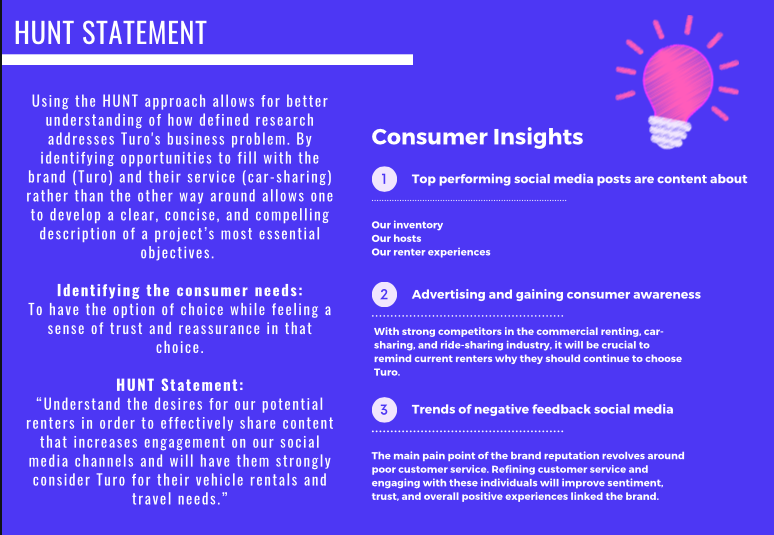 HUNT STATEMENT

Using the HUNT approach allows for better understanding of how defined research addresses Turo's business problem. By identifying opportunities to fill with the brand (Turo) and their service (car-sharing) rather than the other way around allows one to develop a clear, concise, and compelling description of a project's most essential objectives.

Identifying the consumer needs:
To have the option of choice while feeling a sense of trust and reassurance in that choice.

HUNT Statement:
"Understand the desires for our potential renters in order to effectively share content that increases engagement on our social media channels and will have them strongly consider Turo for their vehicle rentals and travel needs."

Consumer Insights

1 Top performing social media posts are content about

Our inventory
Our hosts
Our renter experiences

2 Advertising and gaining consumer awareness

With strong competitors in the commercial renting, car-sharing, and ride-sharing industry, it will be crucial to remind current renters why they should continue to choose Turo.

3 Trends of negative feedback social media

The main pain point of the brand reputation revolves around poor customer service. Refining customer service and engaging with these individuals will improve sentiment, trust, and overall positive experiences linked the brand.